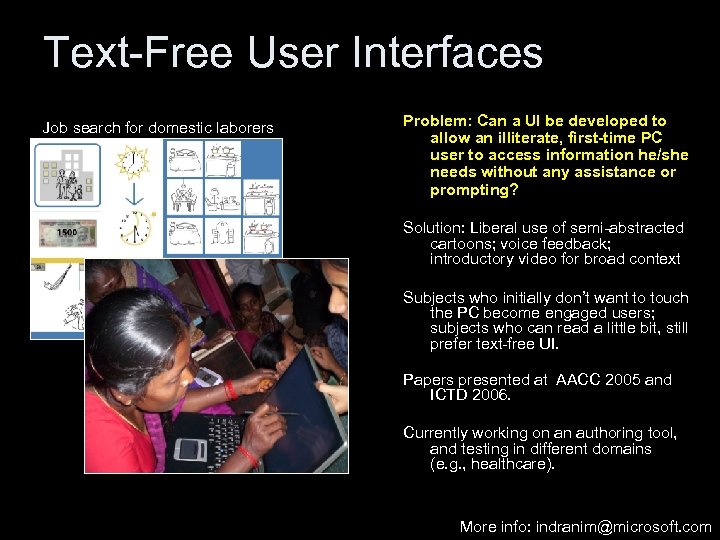 Text-Free User Interfaces

Job search for domestic laborers

1500

Problem: Can a UI be developed to allow an illiterate, first-time PC user to access information he/she needs without any assistance or prompting?

Solution: Liberal use of semi-abstracted cartoons; voice feedback; introductory video for broad context

Subjects who initially don't want to touch the PC become engaged users; subjects who can read a little bit, still prefer text-free UI.

Papers presented at AACC 2005 and ICTD 2006.

Currently working on an authoring tool, and testing in different domains (e.g., healthcare).

More info: indranim@microsoft.com